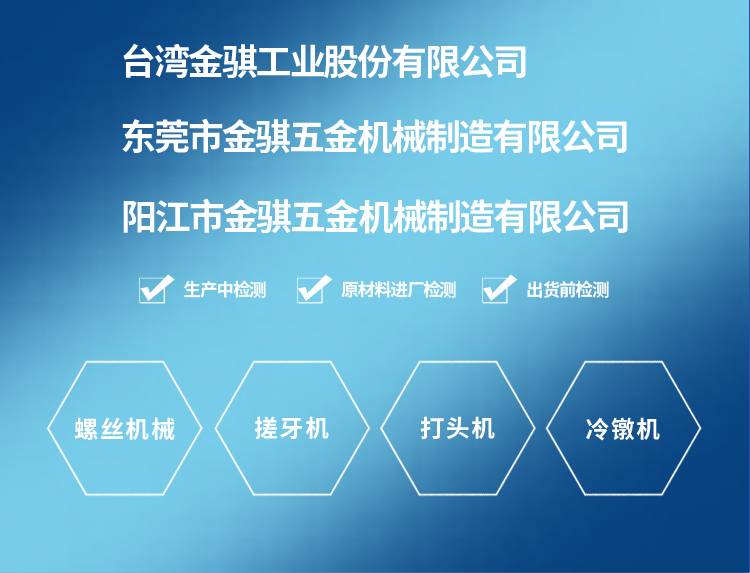 台湾金骐工业股份有限公司

东莞市金骐五金机械制造有限公司

阳江市金骐五金机械制造有限公司

生产中检测 原材料进厂检测 出货前检测

螺丝机械 搓牙机 打头机 冷镦机